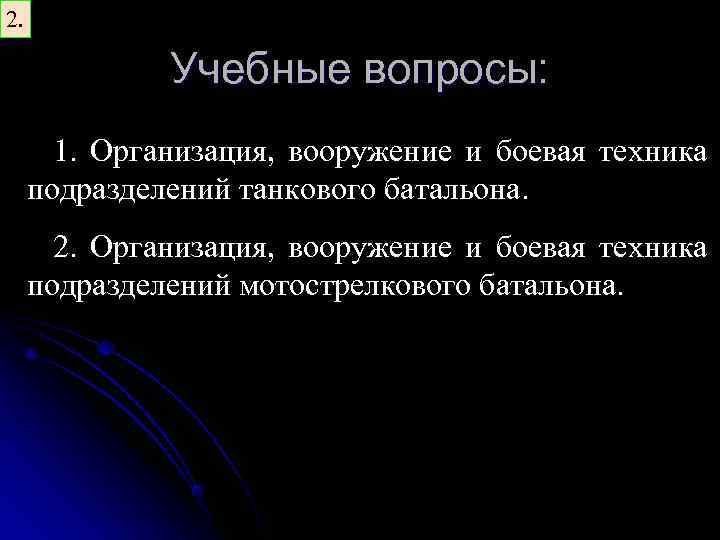 2.

Учебные вопросы:

1. Организация, вооружение и боевая техника подразделений танкового батальона.

2. Организация, вооружение и боевая техника подразделений мотострелкового батальона.